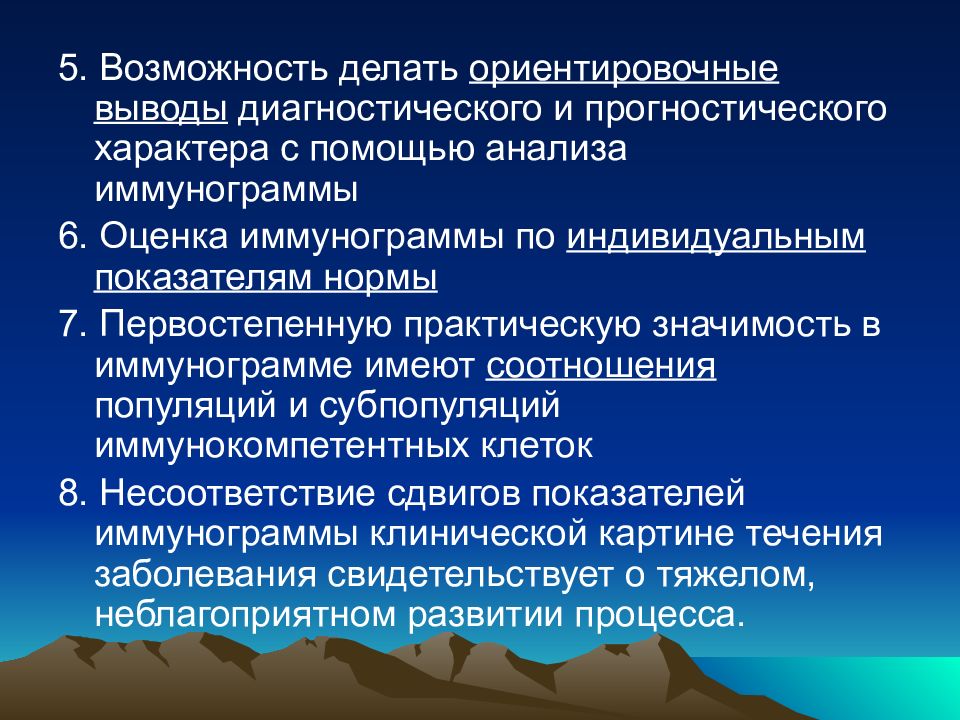 5. Возможность делать ориентировочные выводы диагностического и прогностического характера с помощью анализа иммунограммы

6. Оценка иммунограммы по индивидуальным показателям нормы

7. Первостепенную практическую значимость в иммунограмме имеют соотношения популяций и субпопуляций иммунокомпетентных клеток

8. Несоответствие сдвигов показателей иммунограммы клинической картине течения заболевания свидетельствует о тяжелом, неблагоприятном развитии процесса.